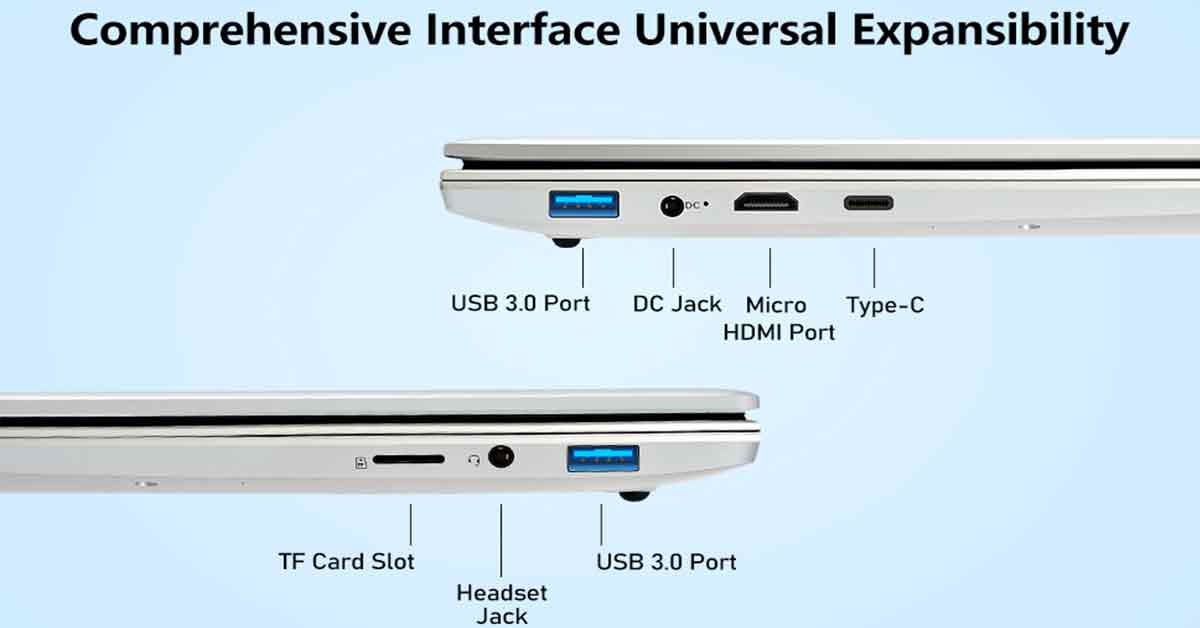 Comprehensive Interface Universal Expansibility

DC

USB 3.0 Port

DC Jack

Micro HDMI Port

Type-C

TF Card Slot

Headset Jack

USB 3.0 Port